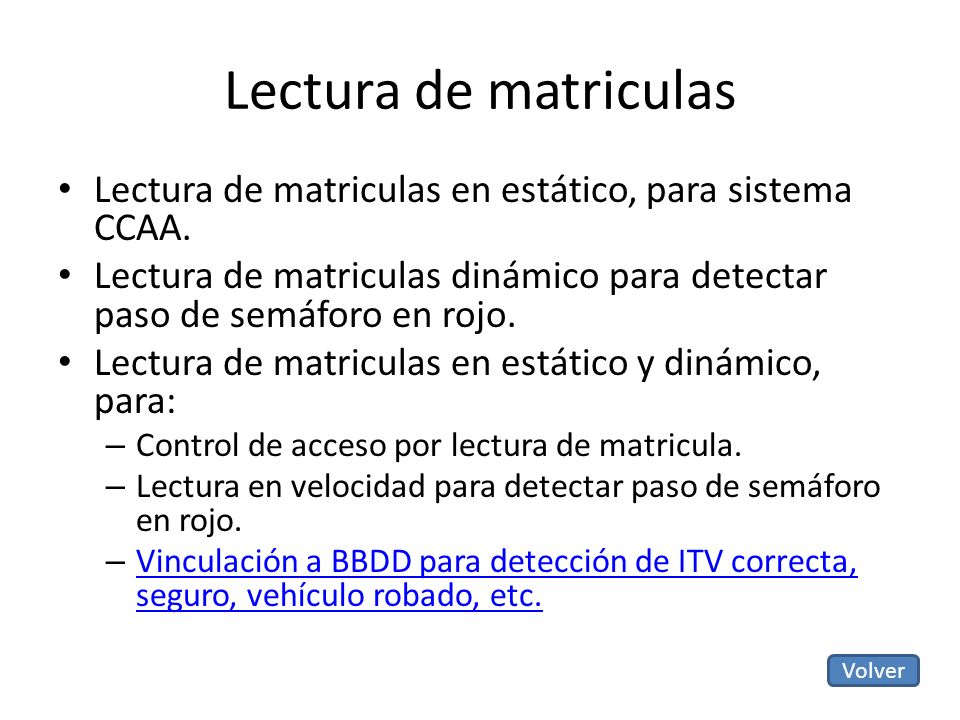 Lectura de matriculas

• Lectura de matriculas en estático, para sistema CCAA.
• Lectura de matriculas dinámico para detectar paso de semáforo en rojo.
• Lectura de matriculas en estático y dinámico, para:
– Control de acceso por lectura de matricula.
– Lectura en velocidad para detectar paso de semáforo en rojo.
– Vinculación a BBDD para detección de ITV correcta, seguro, vehículo robado, etc.

Volver